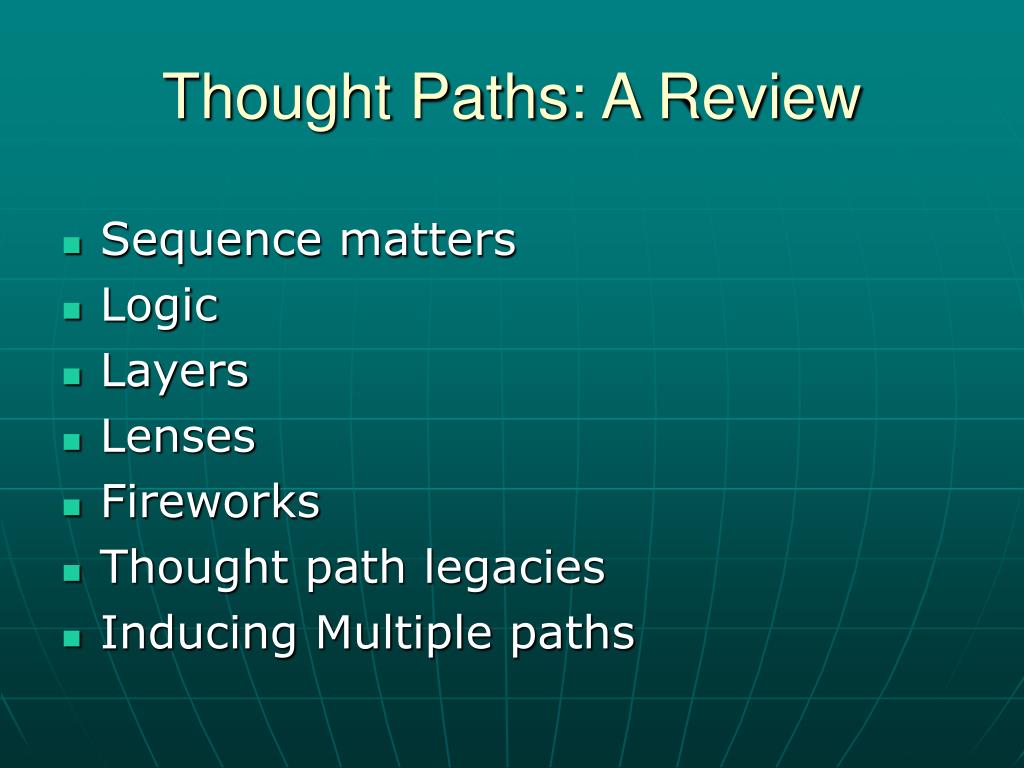 Thought Paths: A Review

- Sequence matters
- Logic
- Layers
- Lenses
- Fireworks
- Thought path legacies
- Inducing Multiple paths